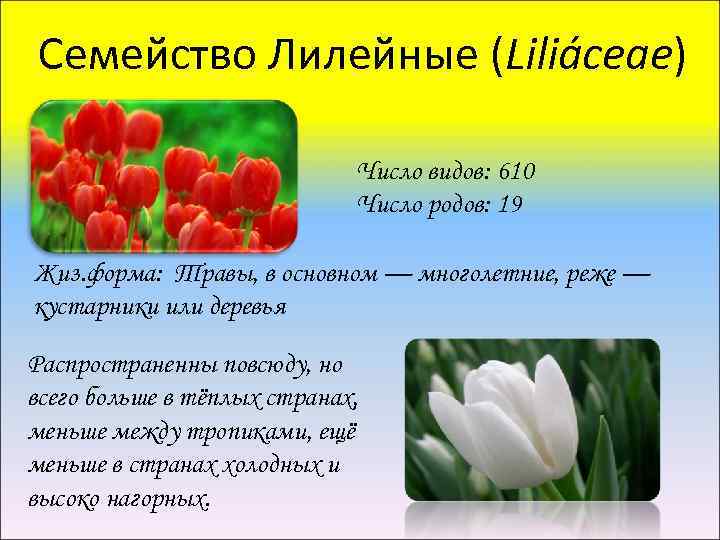 Семейство Лилейные (Liliáceae)

Число видов: 610
Число родов: 19

Жиз.форма: Травы, в основном — многолетние, реже — кустарники или деревья

Распространенны повсюду, но всего больше в тёплых странах, меньше между тропиками, ещё меньше в странах холодных и высоко нагорных.